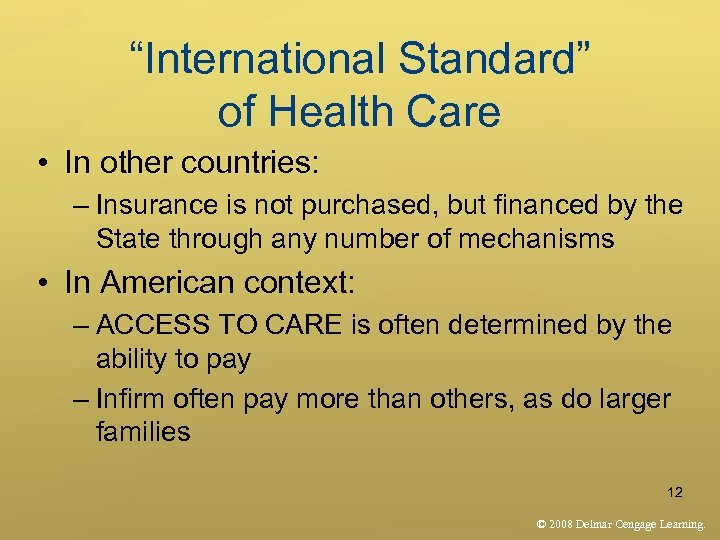 “International Standard” of Health Care

• In other countries:
– Insurance is not purchased, but financed by the State through any number of mechanisms
• In American context:
– ACCESS TO CARE is often determined by the ability to pay
– Infirm often pay more than others, as do larger families

12

© 2008 Delmar Cengage Learning.